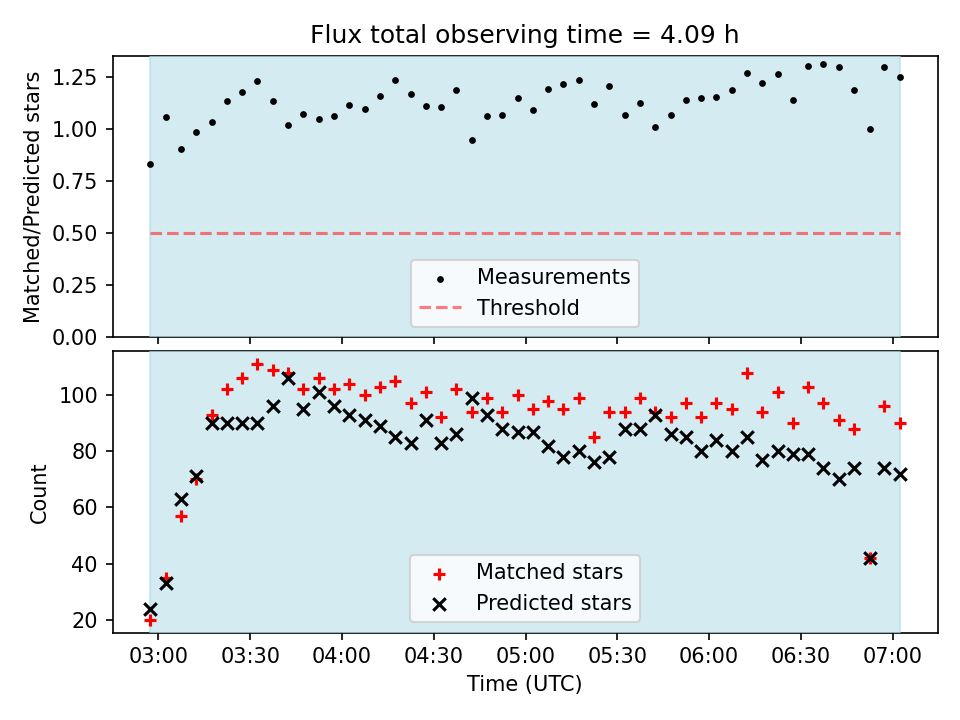 Flux total observing time = 4.09 h

Matched/Predicted stars

1.25
1.00
0.75
0.50
0.25
0.00

Measurements
Threshold

Count

100
80
60
40
20

Matched stars
Predicted stars

03:00 03:30 04:00 04:30 05:00 05:30 06:00 06:30 07:00

Time (UTC)